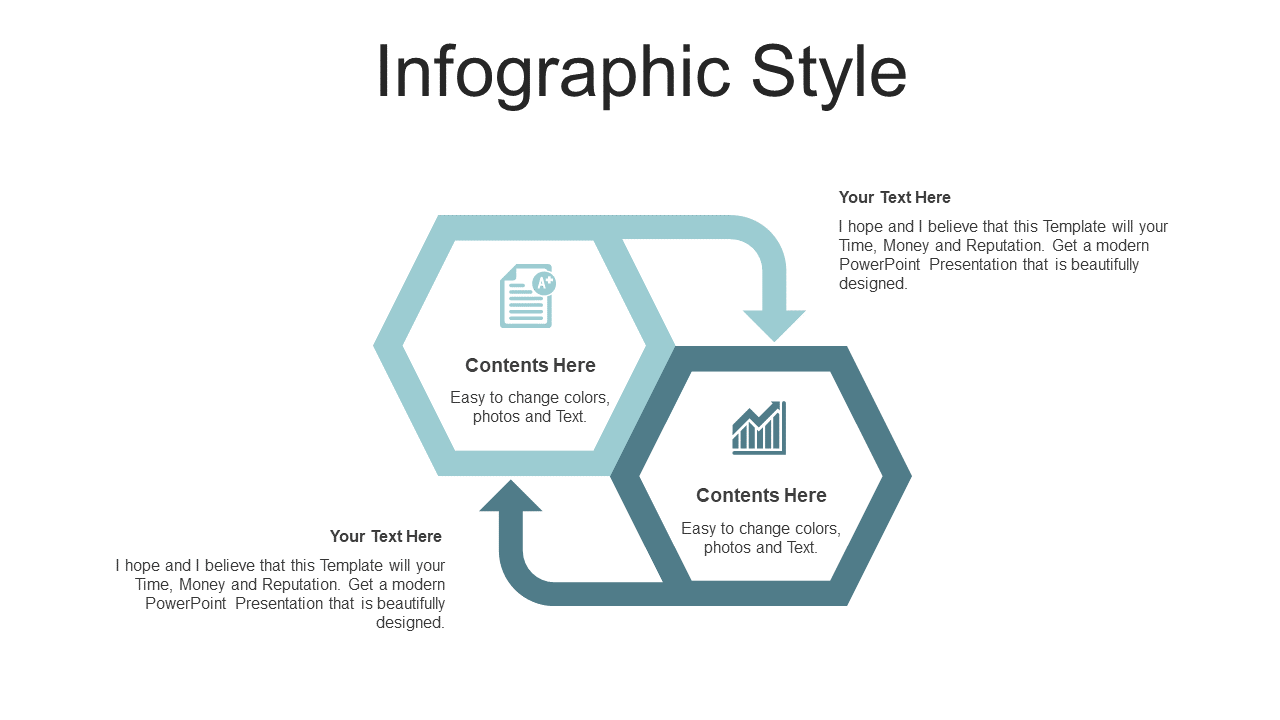 Infographic Style

Your Text Here

I hope and I believe that this Template will your Time, Money and Reputation. Get a modern PowerPoint Presentation that is beautifully designed.

A+

Contents Here

Easy to change colors, photos and Text.

Contents Here

Easy to change colors, photos and Text.

Your Text Here

I hope and I believe that this Template will your Time, Money and Reputation. Get a modern PowerPoint Presentation that is beautifully designed.